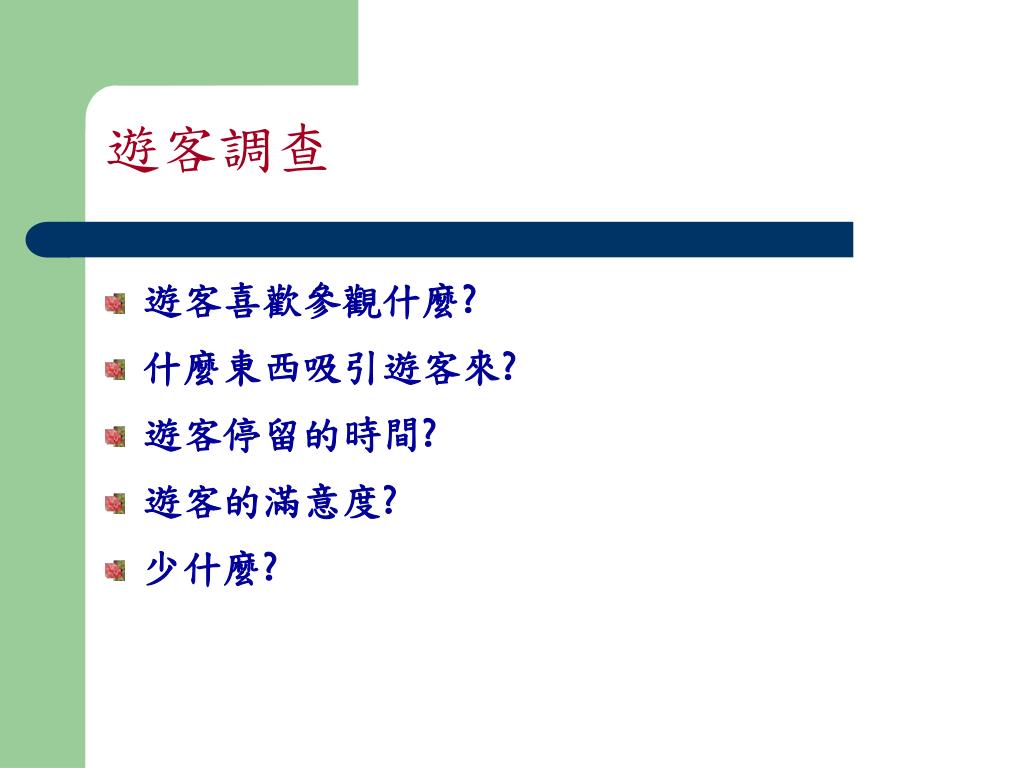 遊客調查

遊客喜歡參觀什麼?

什麼東西吸引遊客來?

遊客停留的時間?

遊客的滿意度?

少什麼?